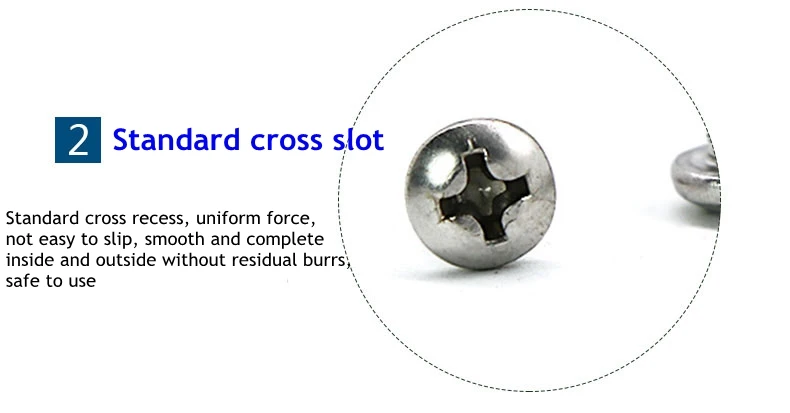 2 Standard cross slot

Standard cross recess, uniform force, not easy to slip, smooth and complete inside and outside without residual burrs, safe to use